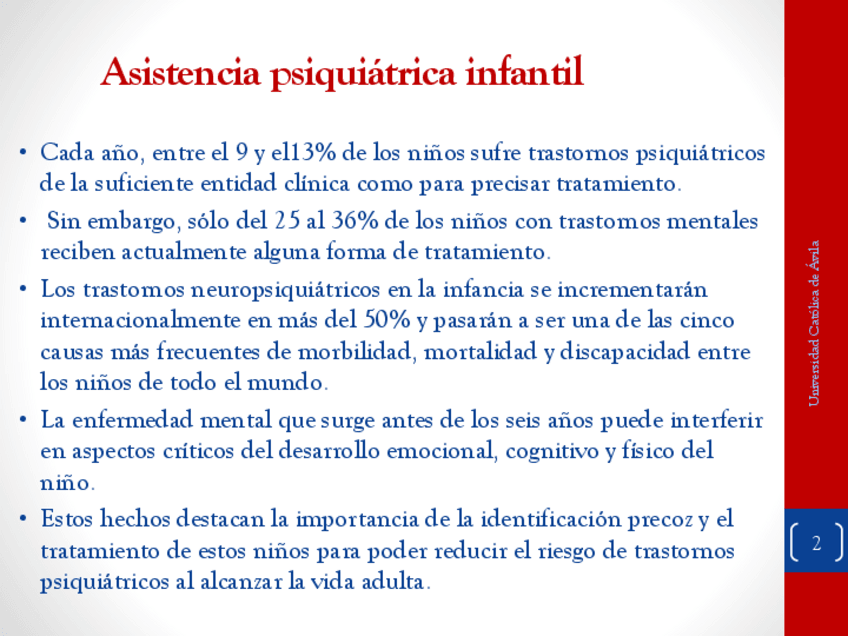 Asistencia psiquiátrica infantil

• Cada año, entre el 9 y el13% de los niños sufre trastornos psiquiátricos de la suficiente entidad clínica como para precisar tratamiento.

• Sin embargo, sólo del 25 al 36% de los niños con trastornos mentales reciben actualmente alguna forma de tratamiento.

• Los trastornos neuropsiquiátricos en la infancia se incrementarán internacionalmente en más del 50% y pasarán a ser una de las cinco causas más frecuentes de morbilidad, mortalidad y discapacidad entre los niños de todo el mundo.

• La enfermedad mental que surge antes de los seis años puede interferir en aspectos críticos del desarrollo emocional, cognitivo y físico del niño.

• Estos hechos destacan la importancia de la identificación precoz y el tratamiento de estos niños para poder reducir el riesgo de trastornos psiquiátricos al alcanzar la vida adulta.

Universidad Católica de Ávila

2